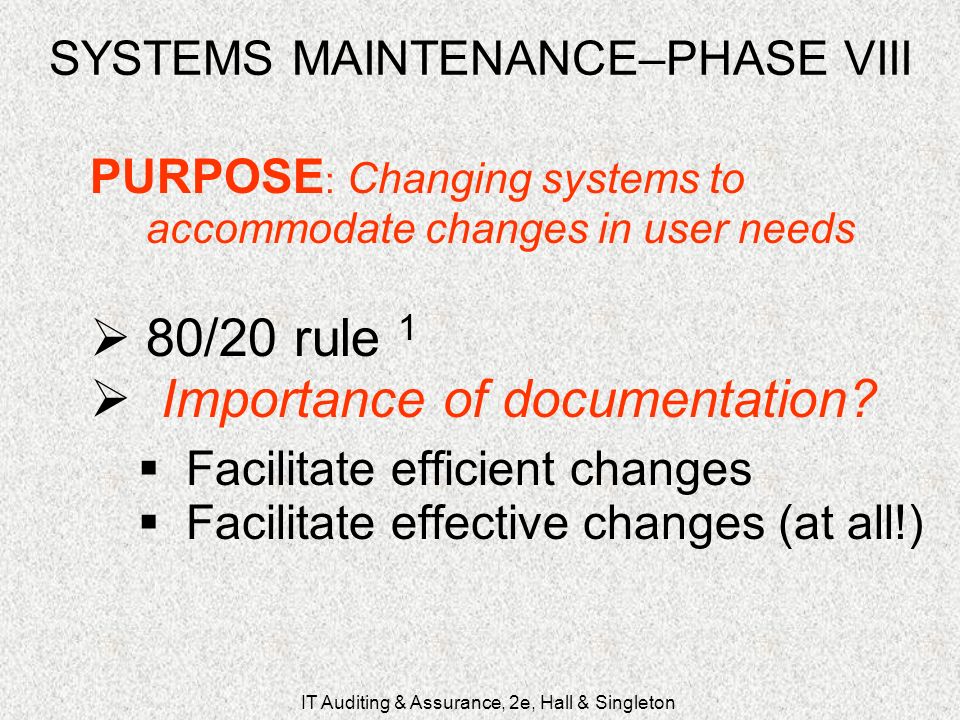 SYSTEMS MAINTENANCE–PHASE VIII

PURPOSE: Changing systems to accommodate changes in user needs

➢ 80/20 rule $^1$
➢ Importance of documentation?
▪ Facilitate efficient changes
▪ Facilitate effective changes (at all!)

IT Auditing & Assurance, 2e, Hall & Singleton